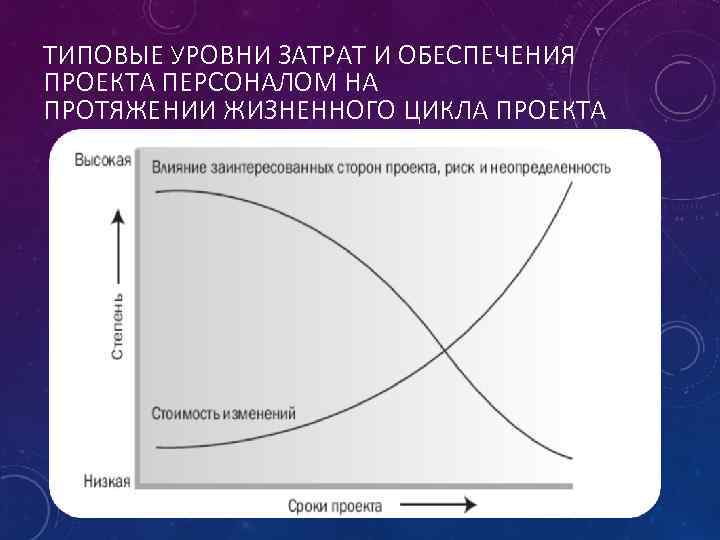 ТИПОВЫЕ УРОВНИ ЗАТРАТ И ОБЕСПЕЧЕНИЯ ПРОЕКТА ПЕРСОНАЛОМ НА ПРОТЯЖЕНИИ ЖИЗНЕННОГО ЦИКЛА ПРОЕКТА

Высокая

Влияние заинтересованных сторон проекта, риск и неопределенность

Степень

Стоимость изменений

Низкая

Сроки проекта